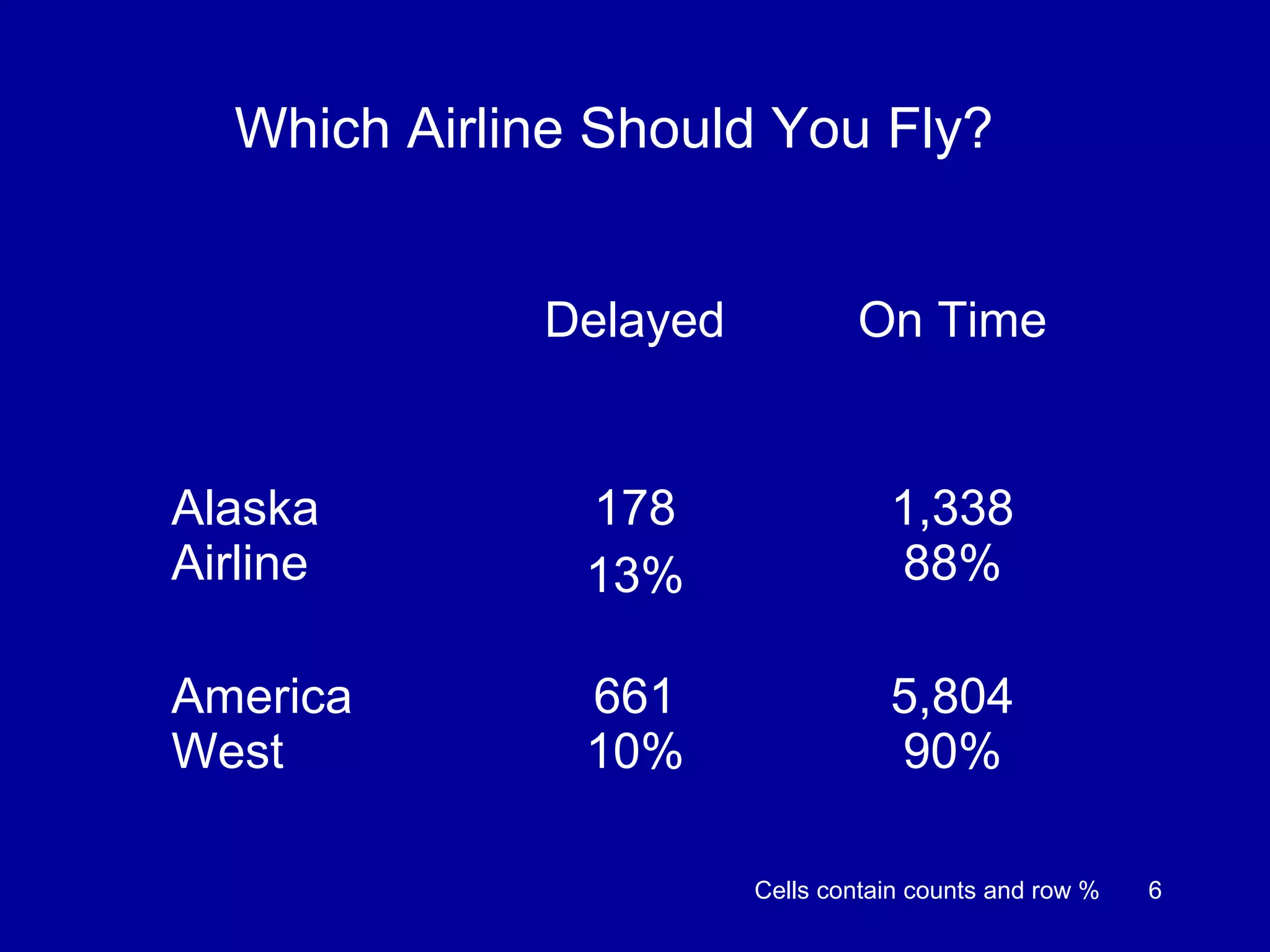 Which Airline Should You Fly?

| | Delayed | On Time |
|---|---|---|
| Alaska Airline | 178 13% | 1,338 88% |
| America West | 661 10% | 5,804 90% |

Cells contain counts and row % 6